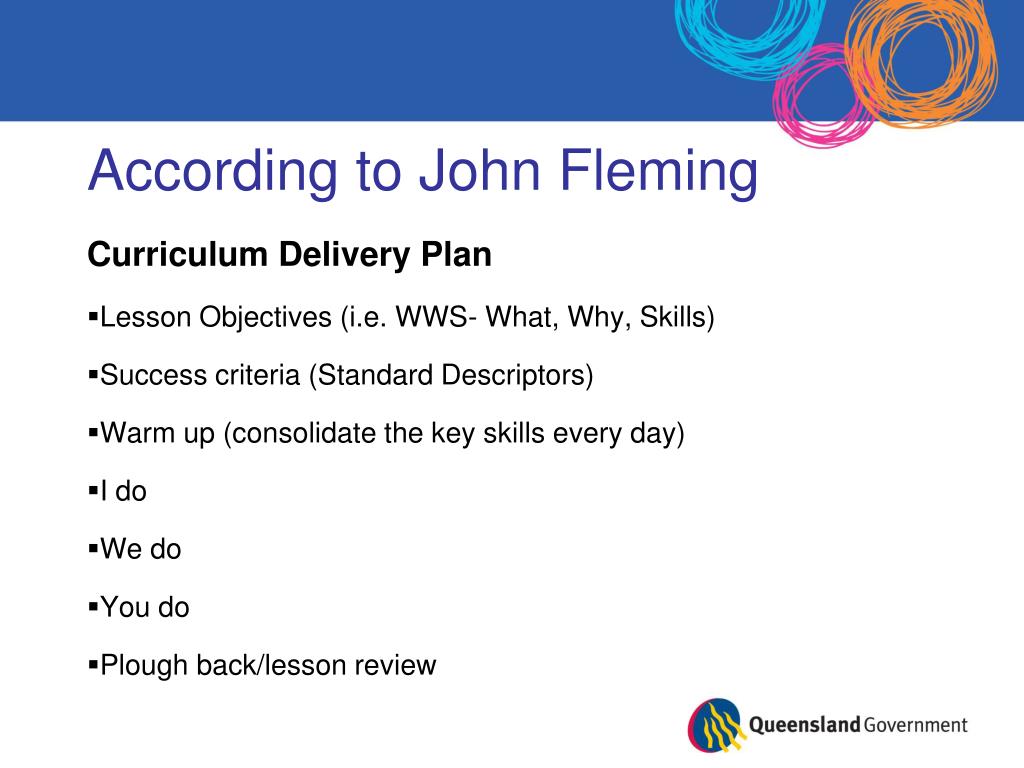 According to John Fleming

Curriculum Delivery Plan

▪Lesson Objectives (i.e. WWS- What, Why, Skills)

▪Success criteria (Standard Descriptors)

▪Warm up (consolidate the key skills every day)

▪I do

▪We do

▪You do

▪Plough back/lesson review

Queensland Government